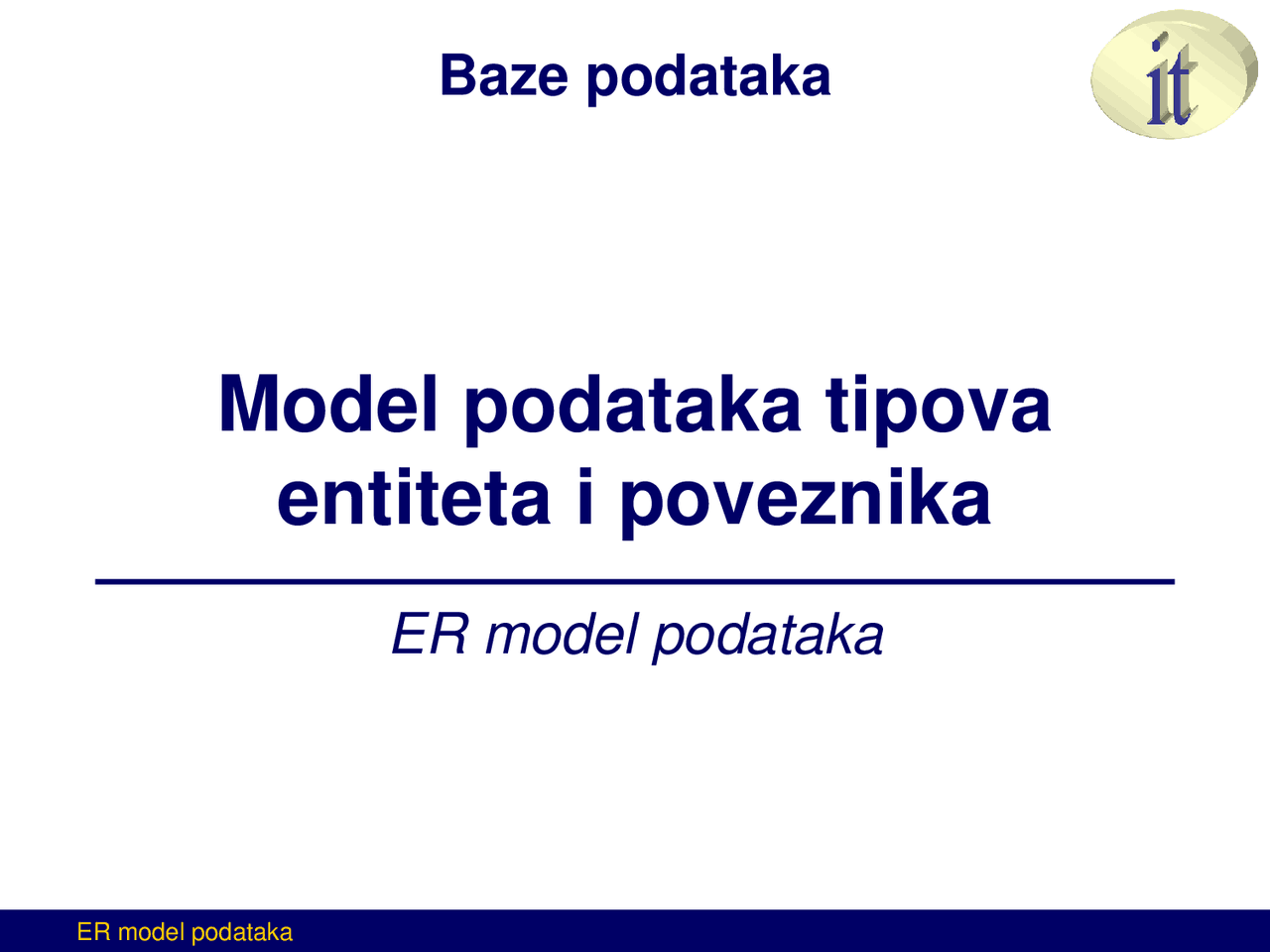 Baze podataka

it

Model podataka tipova entiteta i poveznika

ER model podataka

ER model podataka